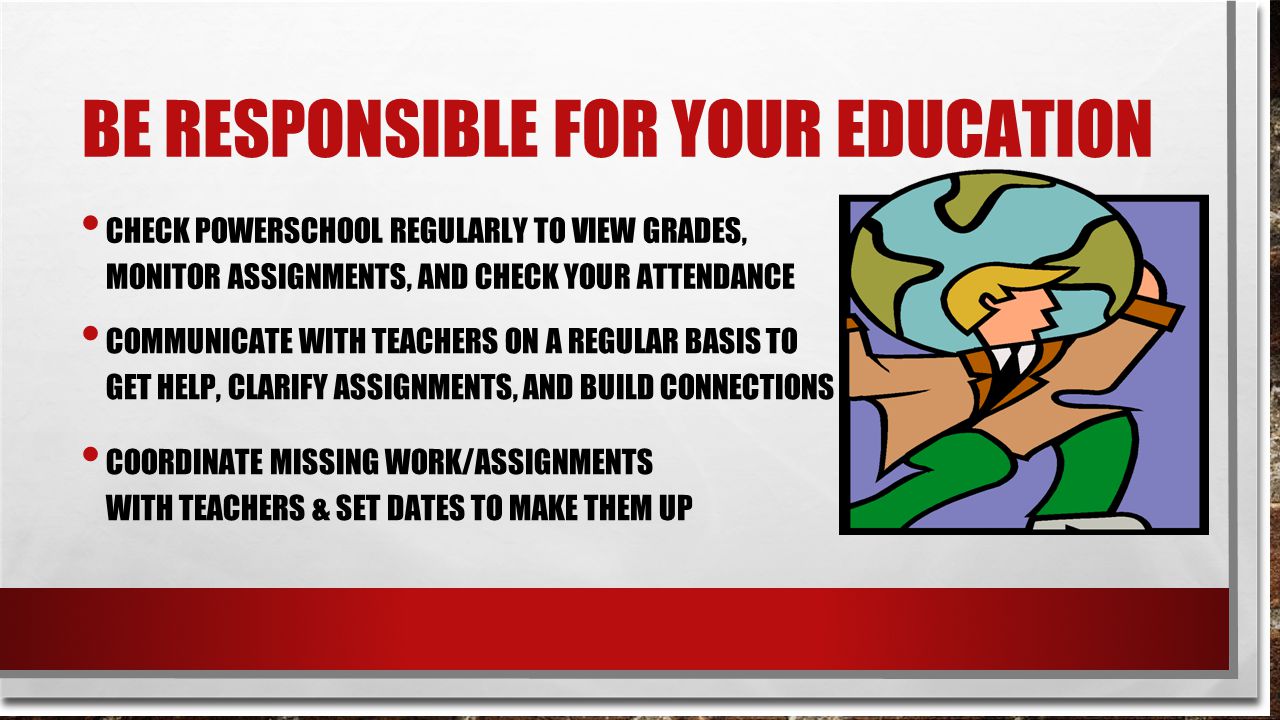 BE RESPONSIBLE FOR YOUR EDUCATION

• CHECK POWERSCHOOL REGULARLY TO VIEW GRADES, MONITOR ASSIGNMENTS, AND CHECK YOUR ATTENDANCE

• COMMUNICATE WITH TEACHERS ON A REGULAR BASIS TO GET HELP, CLARIFY ASSIGNMENTS, AND BUILD CONNECTIONS

• COORDINATE MISSING WORK/ASSIGNMENTS WITH TEACHERS & SET DATES TO MAKE THEM UP